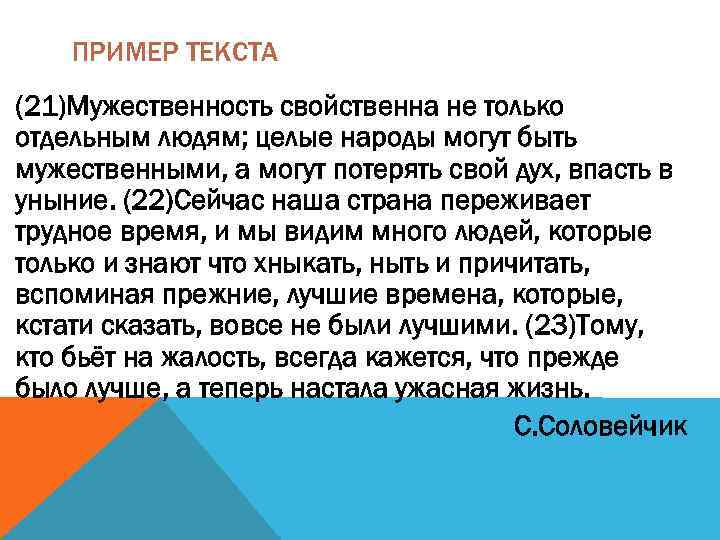 ПРИМЕР ТЕКСТА

(21)Мужественность свойственна не только отдельным людям; целые народы могут быть мужественными, а могут потерять свой дух, впасть в уныние. (22)Сейчас наша страна переживает трудное время, и мы видим много людей, которые только и знают что хныкать, ныть и причитать, вспоминая прежние, лучшие времена, которые, кстати сказать, вовсе не были лучшими. (23)Тому, кто бьёт на жалость, всегда кажется, что прежде было лучше, а теперь настала ужасная жизнь.

С.Соловейчик